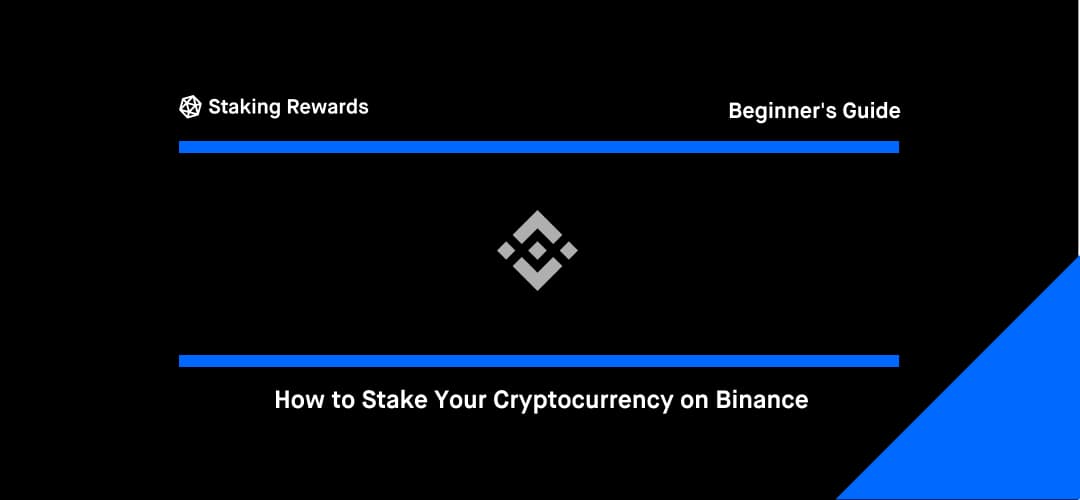 Staking Rewards

Beginner's Guide

How to Stake Your Cryptocurrency on Binance